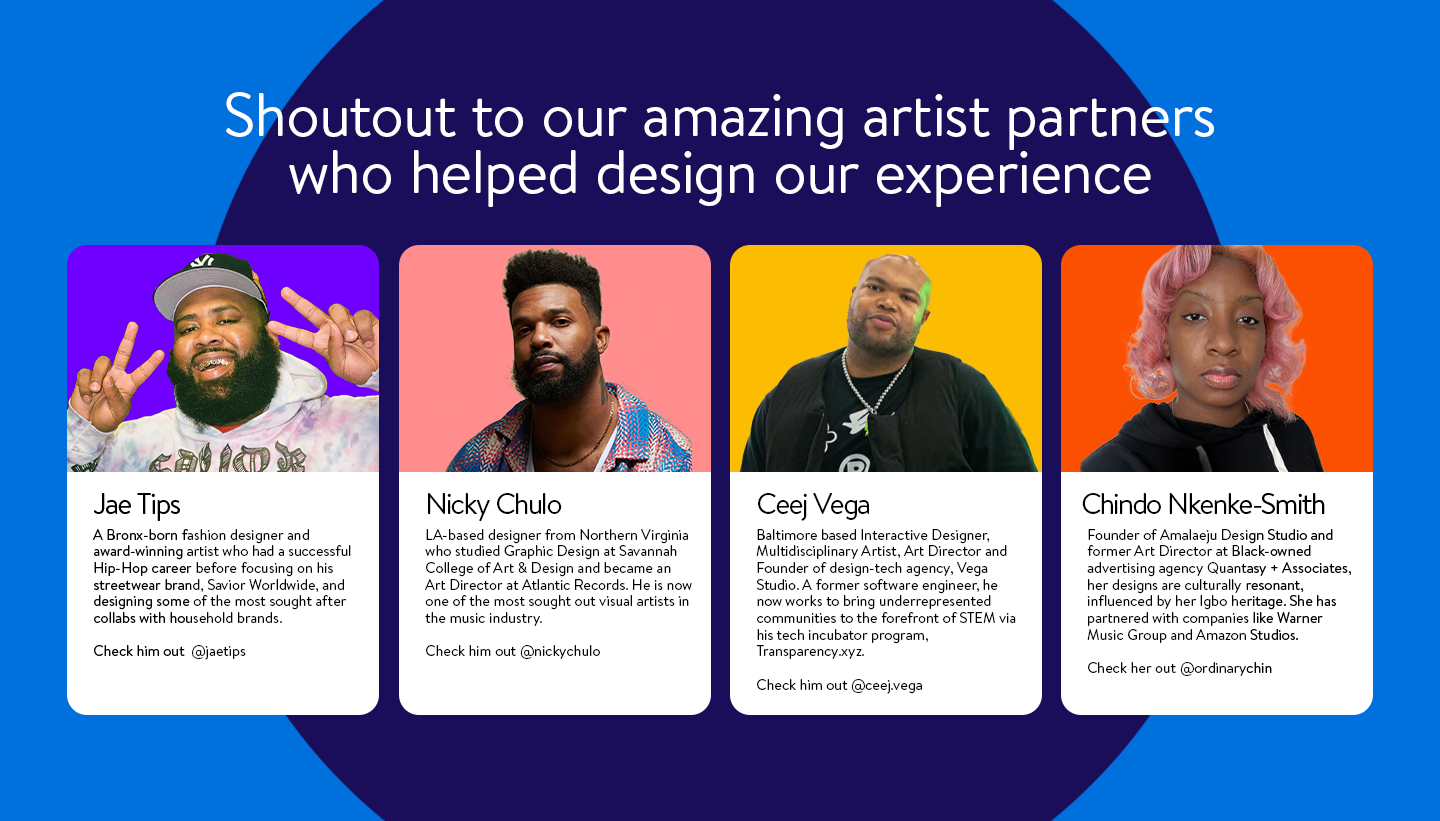 Shoutout to our amazing artist partners who helped design our experience

Jae Tips

A Bronx-born fashion designer and award-winning artist who had a successful Hip-Hop career before focusing on his streetwear brand, Savior Worldwide, and designing some of the most sought after collabs with household brands.

Check him out @jaetips

Nicky Chulo

LA-based designer from Northern Virginia who studied Graphic Design at Savannah College of Art & Design and became an Art Director at Atlantic Records. He is now one of the most sought out visual artists in the music industry.

Check him out @nickychulo

Ceej Vega

Baltimore based Interactive Designer, Multidisciplinary Artist, Art Director and Founder of design-tech agency, Vega Studio. A former software engineer, he now works to bring underrepresented communities to the forefront of STEM via his tech incubator program, Transparency.xyz.

Check him out @ceej.vega

Chindo Nkenke-Smith

Founder of Amalaeju Design Studio and former Art Director at Black-owned advertising agency Quantasy + Associates, her designs are culturally resonant, influenced by her Igbo heritage. She has partnered with companies like Warner Music Group and Amazon Studios.

Check her out @ordinarychin